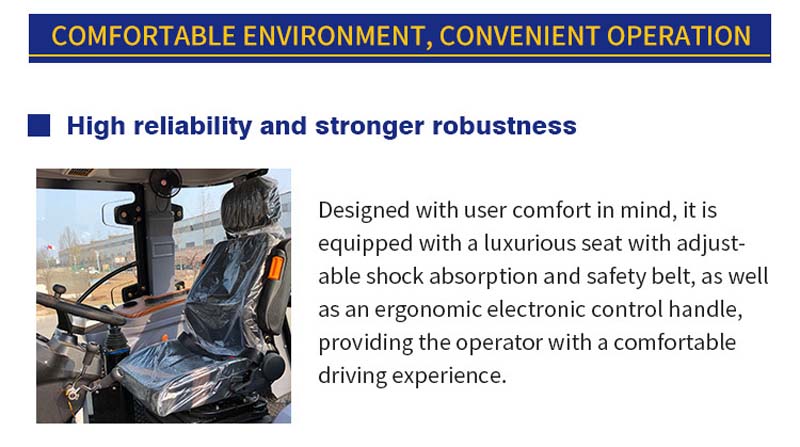 COMFORTABLE ENVIRONMENT, CONVENIENT OPERATION

High reliability and stronger robustness

Designed with user comfort in mind, it is equipped with a luxurious seat with adjustable shock absorption and safety belt, as well as an ergonomic electronic control handle, providing the operator with a comfortable driving experience.